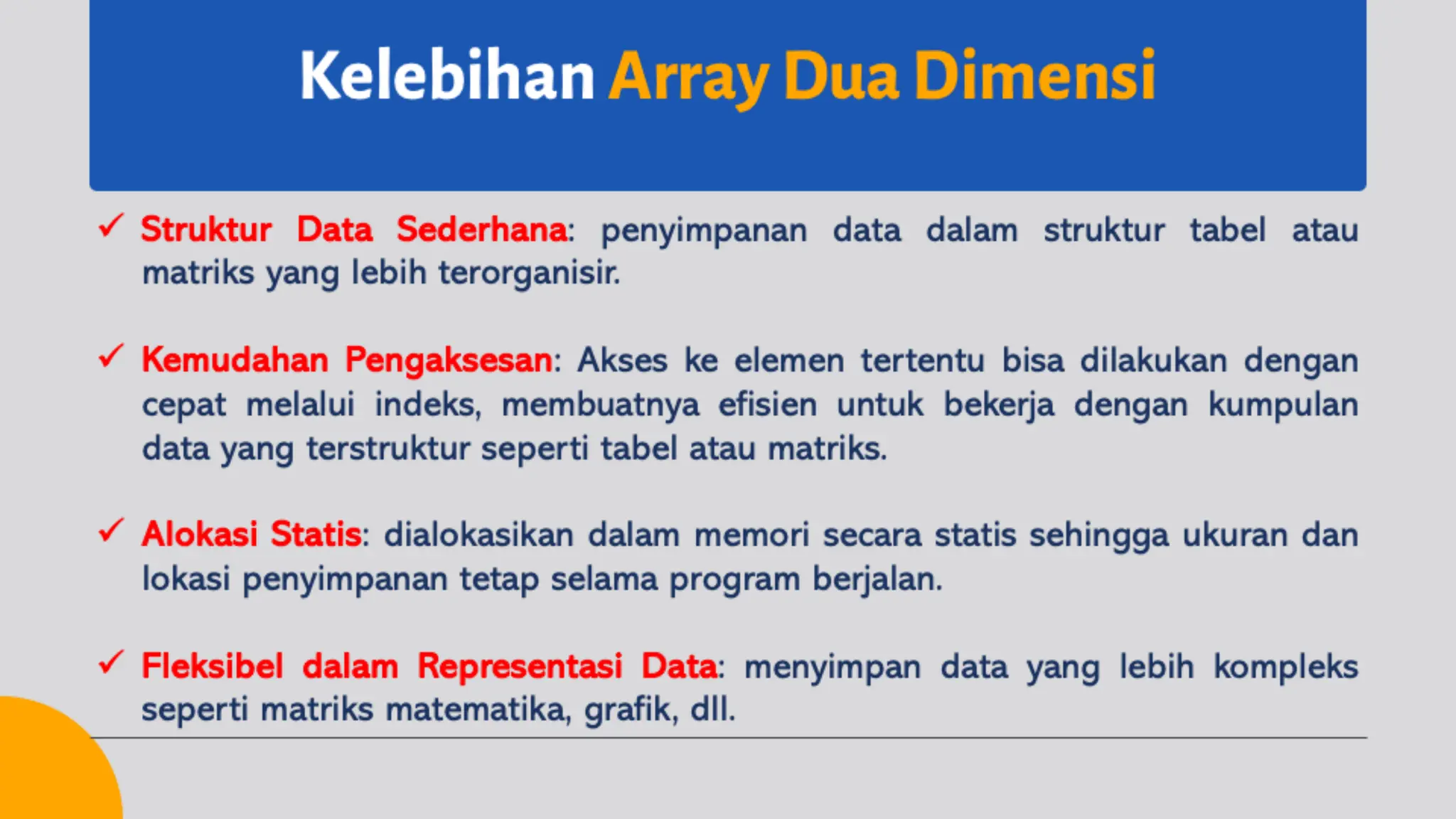 Kelebihan Array Dua Dimensi

✓ Struktur Data Sederhana: penyimpanan data dalam struktur tabel atau matriks yang lebih terorganisir.

✓ Kemudahan Pengaksesan: Akses ke elemen tertentu bisa dilakukan dengan cepat melalui indeks, membuatnya efisien untuk bekerja dengan kumpulan data yang terstruktur seperti tabel atau matriks.

✓ Alokasi Statis: dialokasikan dalam memori secara statis sehingga ukuran dan lokasi penyimpanan tetap selama program berjalan.

✓ Fleksibel dalam Representasi Data: menyimpan data yang lebih kompleks seperti matriks matematika, grafik, dll.